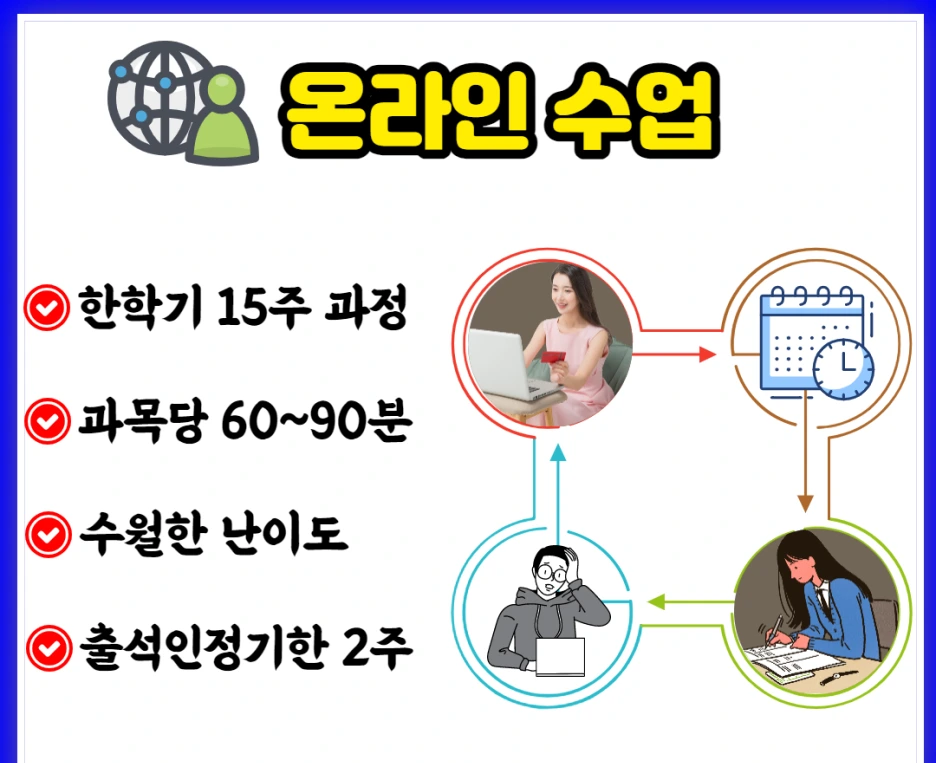 온라인 수업

한학기 15주 과정

과목당 60~90분

수월한 난이도

출석인정기한 2주